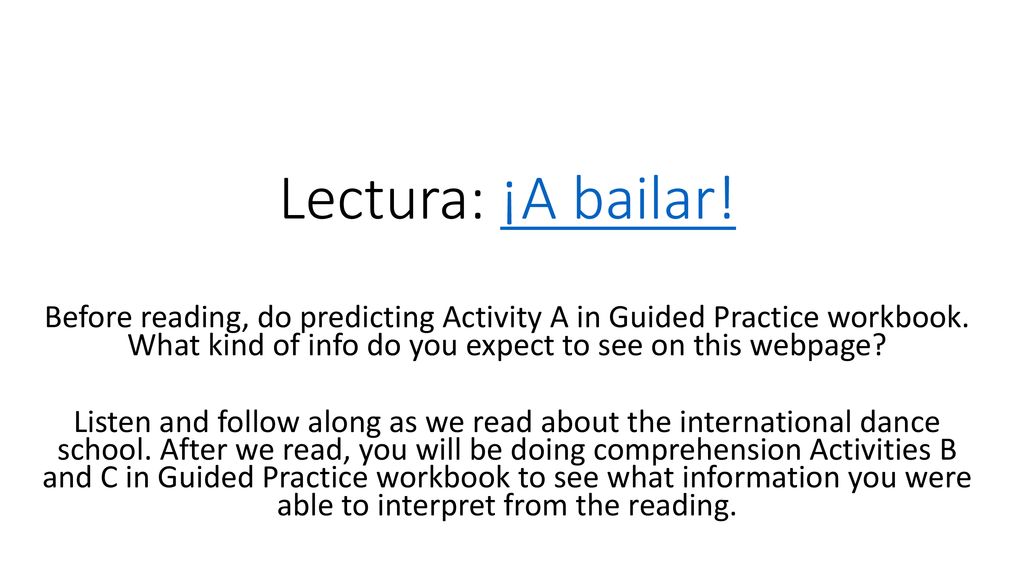 Lectura: ¡A bailar!

Before reading, do predicting Activity A in Guided Practice workbook. What kind of info do you expect to see on this webpage?

Listen and follow along as we read about the international dance school. After we read, you will be doing comprehension Activities B and C in Guided Practice workbook to see what information you were able to interpret from the reading.